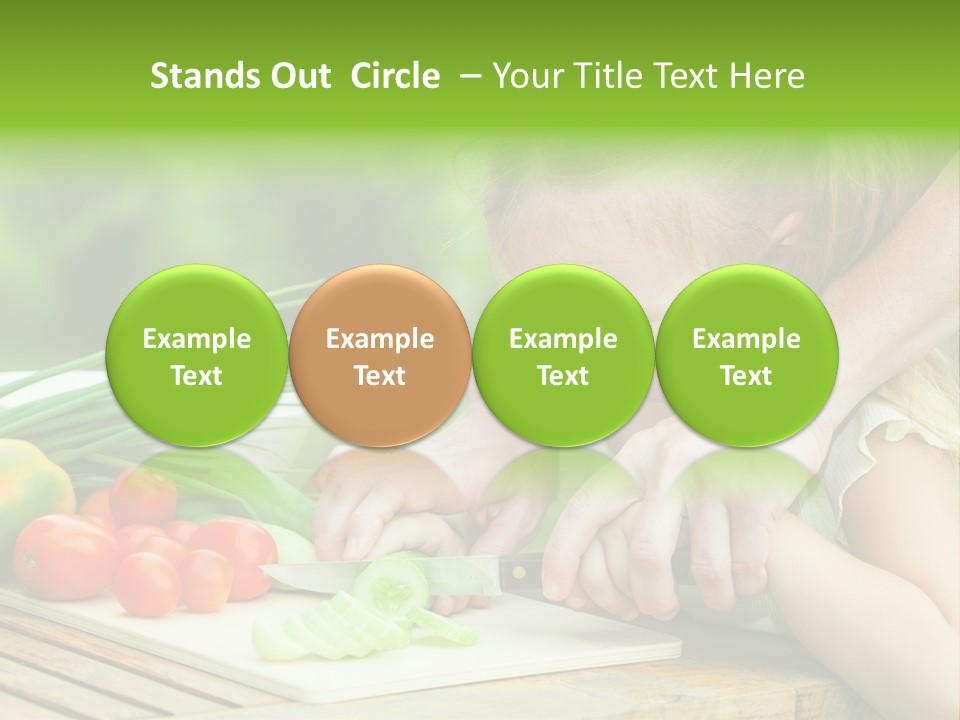 Stands Out Circle – Your Title Text Here

Example Text

Example Text

Example Text

Example Text